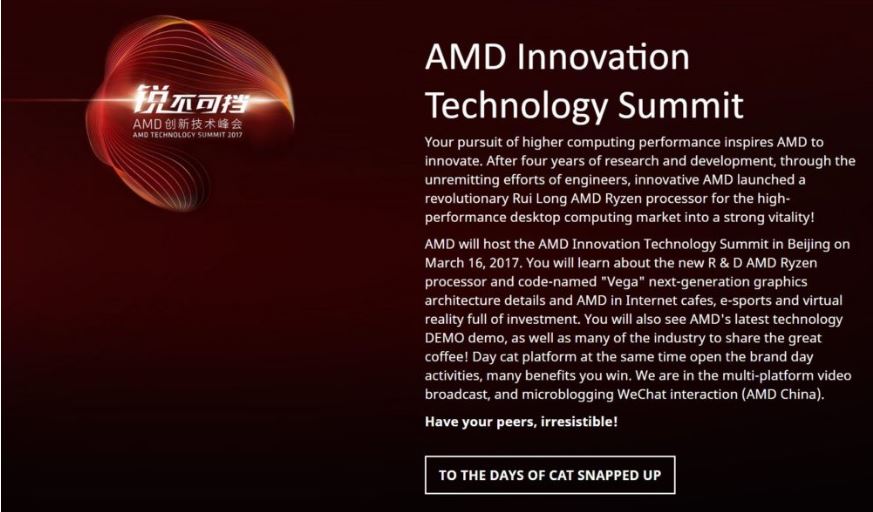 锐不可挡
AMD 创新技术峰会
AMD TECHNOLOGY SUMMIT 2017

AMD Innovation Technology Summit

Your pursuit of higher computing performance inspires AMD to innovate. After four years of research and development, through the unremitting efforts of engineers, innovative AMD launched a revolutionary Rui Long AMD Ryzen processor for the high-performance desktop computing market into a strong vitality!

AMD will host the AMD Innovation Technology Summit in Beijing on March 16, 2017. You will learn about the new R & D AMD Ryzen processor and code-named "Vega" next-generation graphics architecture details and AMD in Internet cafes, e-sports and virtual reality full of investment. You will also see AMD's latest technology DEMO demo, as well as many of the industry to share the great coffee! Day cat platform at the same time open the brand day activities, many benefits you win. We are in the multi-platform video broadcast, and microblogging WeChat interaction (AMD China).

Have your peers, irresistible!

TO THE DAYS OF CAT SNAPPED UP